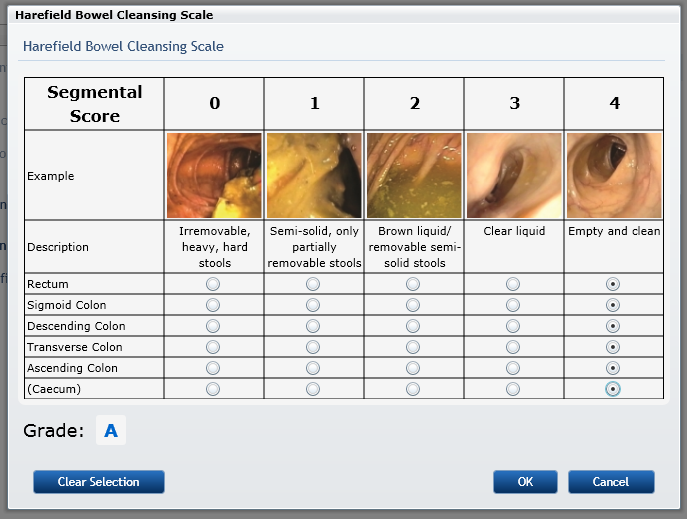 Harefield Bowel Cleansing Scale

Harefield Bowel Cleansing Scale

| Segmental Score | 0 | 1 | 2 | 3 | 4 |
|---|---|---|---|---|---|
| Example | | | | | |
| Description | Irremovable, heavy, hard stools | Semi-solid, only partially removable stools | Brown liquid/ removable semi-solid stools | Clear liquid | Empty and clean |
| Rectum | | | | | |
| Sigmoid Colon | | | | | |
| Descending Colon | | | | | |
| Transverse Colon | | | | | |
| Ascending Colon | | | | | |
| (Caecum) | | | | | |

Grade: A

Clear Selection

OK

Cancel